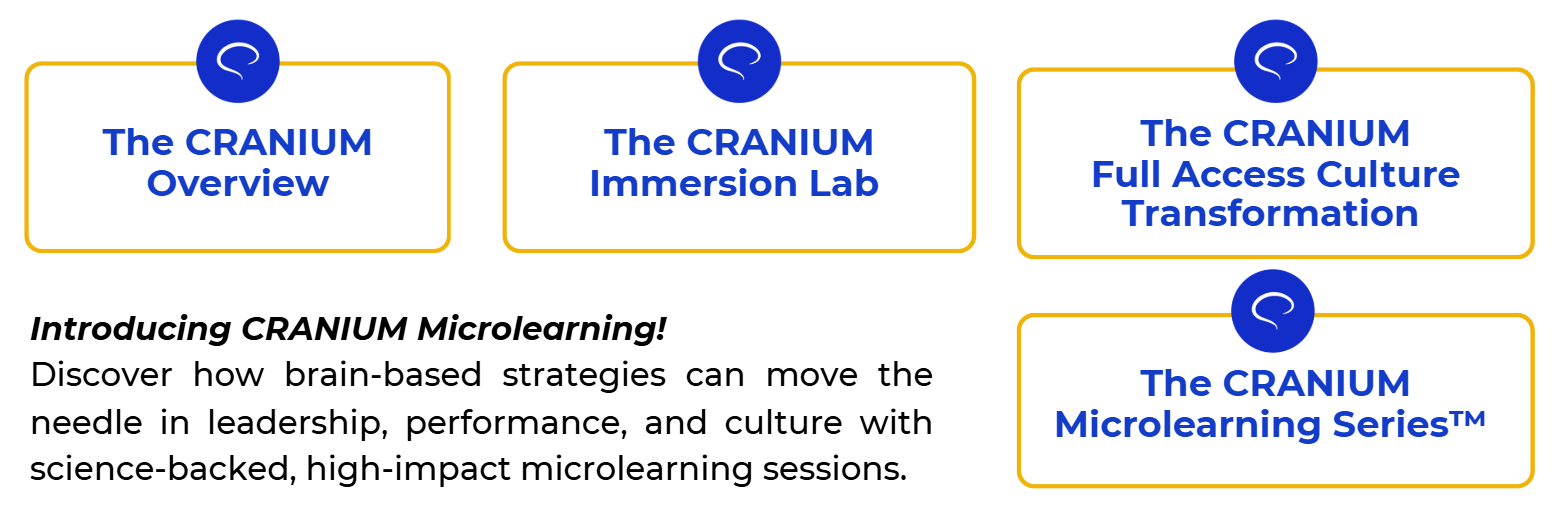 The CRANIUM Overview

The CRANIUM Immersion Lab

The CRANIUM Full Access Culture Transformation

Introducing CRANIUM Microlearning!
Discover how brain-based strategies can move the needle in leadership, performance, and culture with science-backed, high-impact microlearning sessions.

The CRANIUM Microlearning Series™